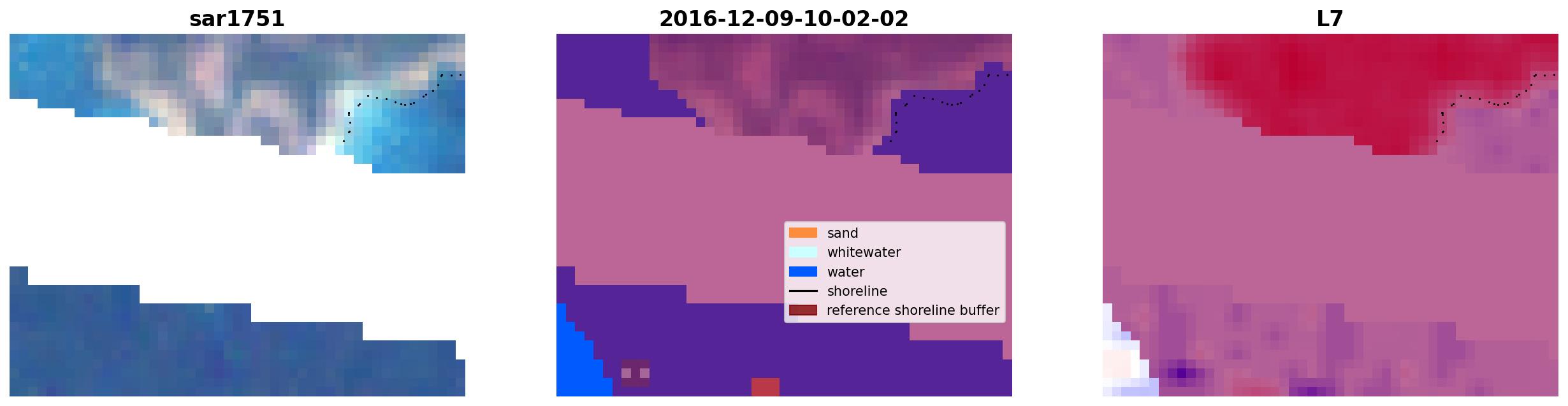 sar1751

2016-12-09-10-02-02

sand
whitewater
water
shoreline
reference shoreline buffer

L7